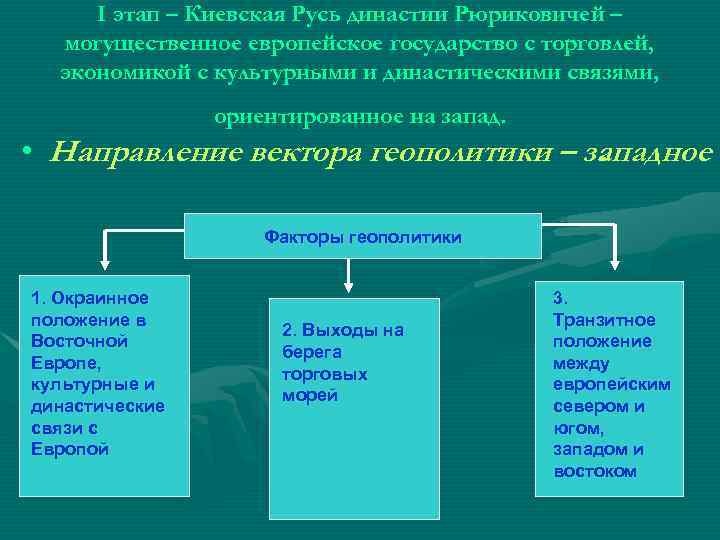 I этап – Киевская Русь династии Рюриковичей – могущественное европейское государство с торговлей, экономикой с культурными и династическими связями, ориентированное на запад.

• Направление вектора геополитики – западное

Факторы геополитики

1. Окраинное положение в Восточной Европе, культурные и династические связи с Европой

2. Выходы на берега торговых морей

3. Транзитное положение между европейским севером и югом, западом и востоком